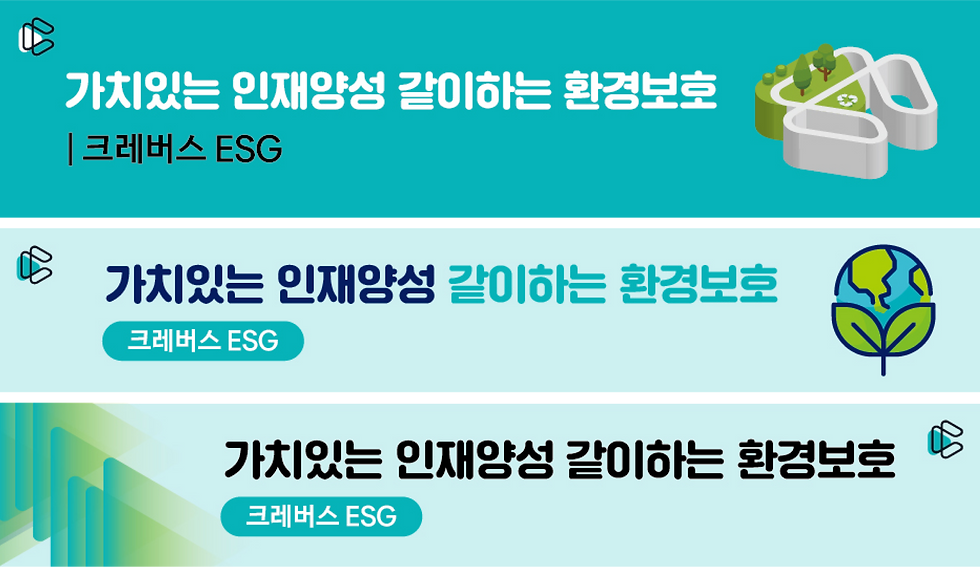 가치있는 인재양성 같이하는 환경보호
| 크레버스 ESG

가치있는 인재양성 같이하는 환경보호
크레버스 ESG

가치있는 인재양성 같이하는 환경보호
크레버스 ESG